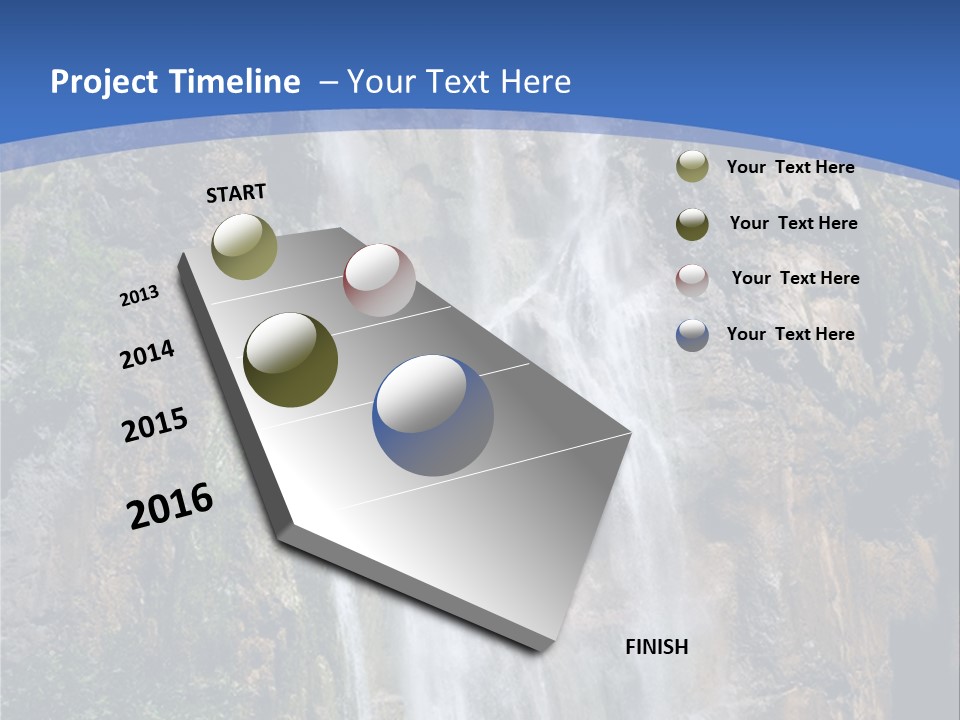 Project Timeline – Your Text Here

START

2013

2014

2015

2016

FINISH

Your Text Here

Your Text Here

Your Text Here

Your Text Here